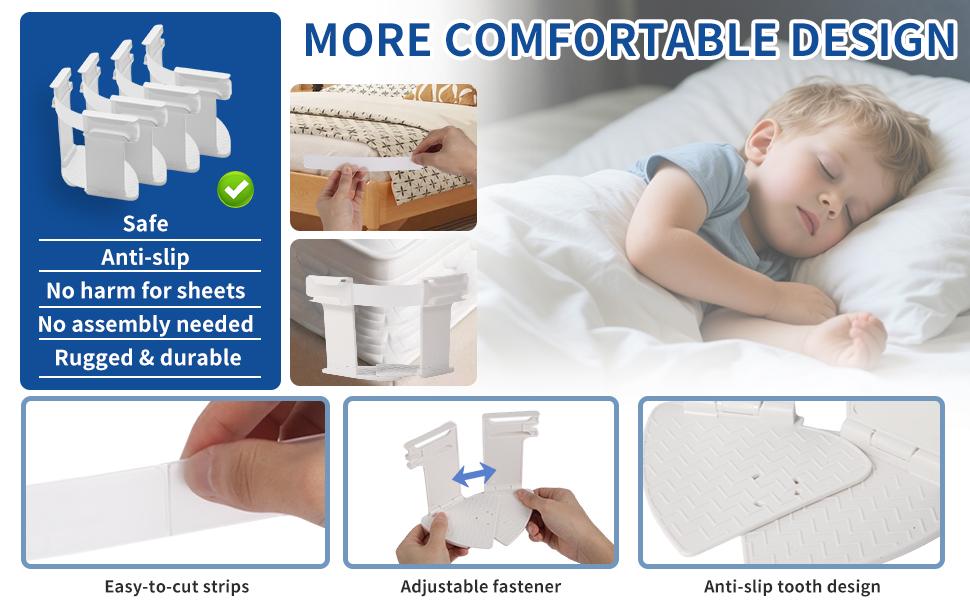 MORE COMFORTABLE DESIGN

Safe
Anti-slip
No harm for sheets
No assembly needed
Rugged & durable

Easy-to-cut strips

Adjustable fastener

Anti-slip tooth design